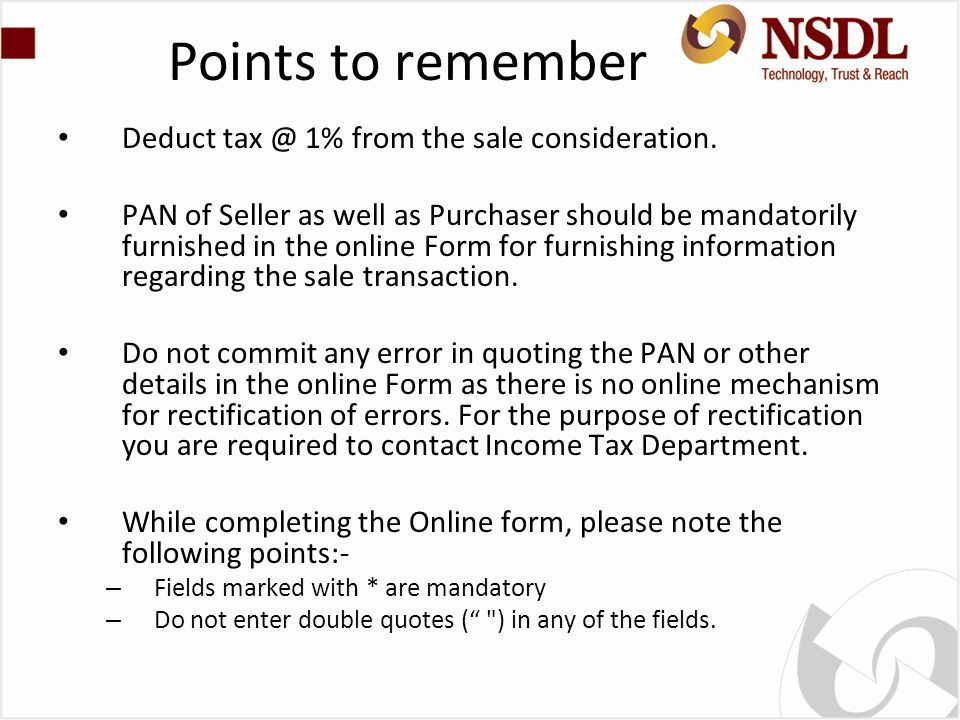 Points to remember

NSDL
Technology, Trust & Reach

• Deduct tax @ 1% from the sale consideration.

• PAN of Seller as well as Purchaser should be mandatorily furnished in the online Form for furnishing information regarding the sale transaction.

• Do not commit any error in quoting the PAN or other details in the online Form as there is no online mechanism for rectification of errors. For the purpose of rectification you are required to contact Income Tax Department.

• While completing the Online form, please note the following points:-
– Fields marked with * are mandatory
– Do not enter double quotes (“ ") in any of the fields.